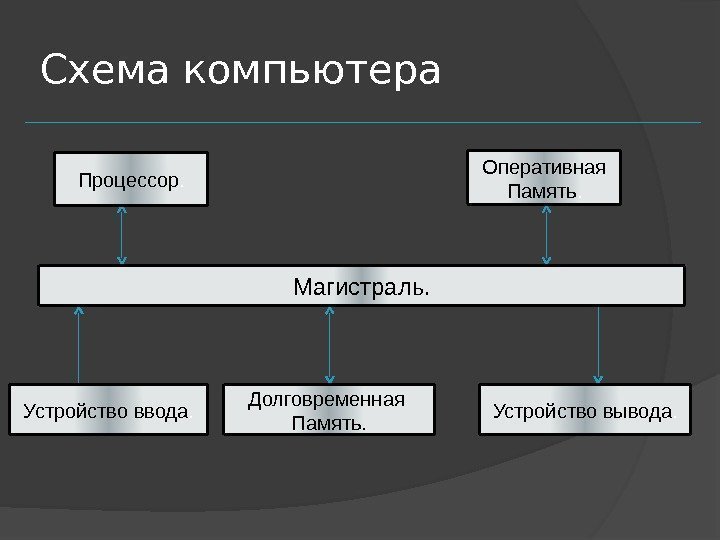 Схема компьютера

Процессор

Оперативная Память

Магистраль.

Устройство ввода

Долговременная Память.

Устройство вывода